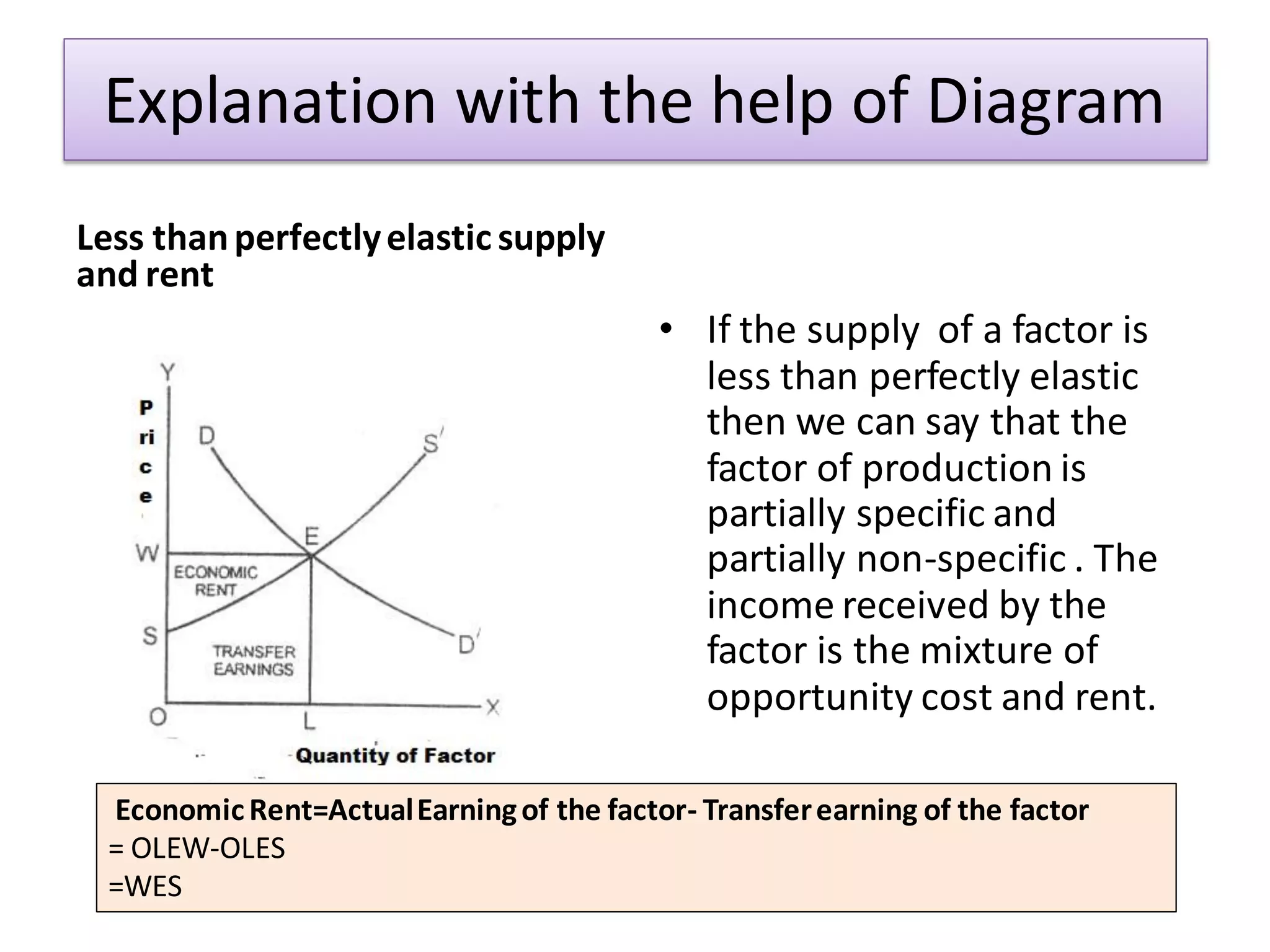 Explanation with the help of Diagram

Less than perfectly elastic supply and rent

Y
P
ri
c
e
D
S'
E
W
ECONOMIC RENT
S
TRANSFER EARNINGS
D'
O
L
X
Quantity of Factor

• If the supply of a factor is less than perfectly elastic then we can say that the factor of production is partially specific and partially non-specific . The income received by the factor is the mixture of opportunity cost and rent.

Economic Rent=Actual Earning of the factor- Transfer earning of the factor
= OLEW-OLES
=WES